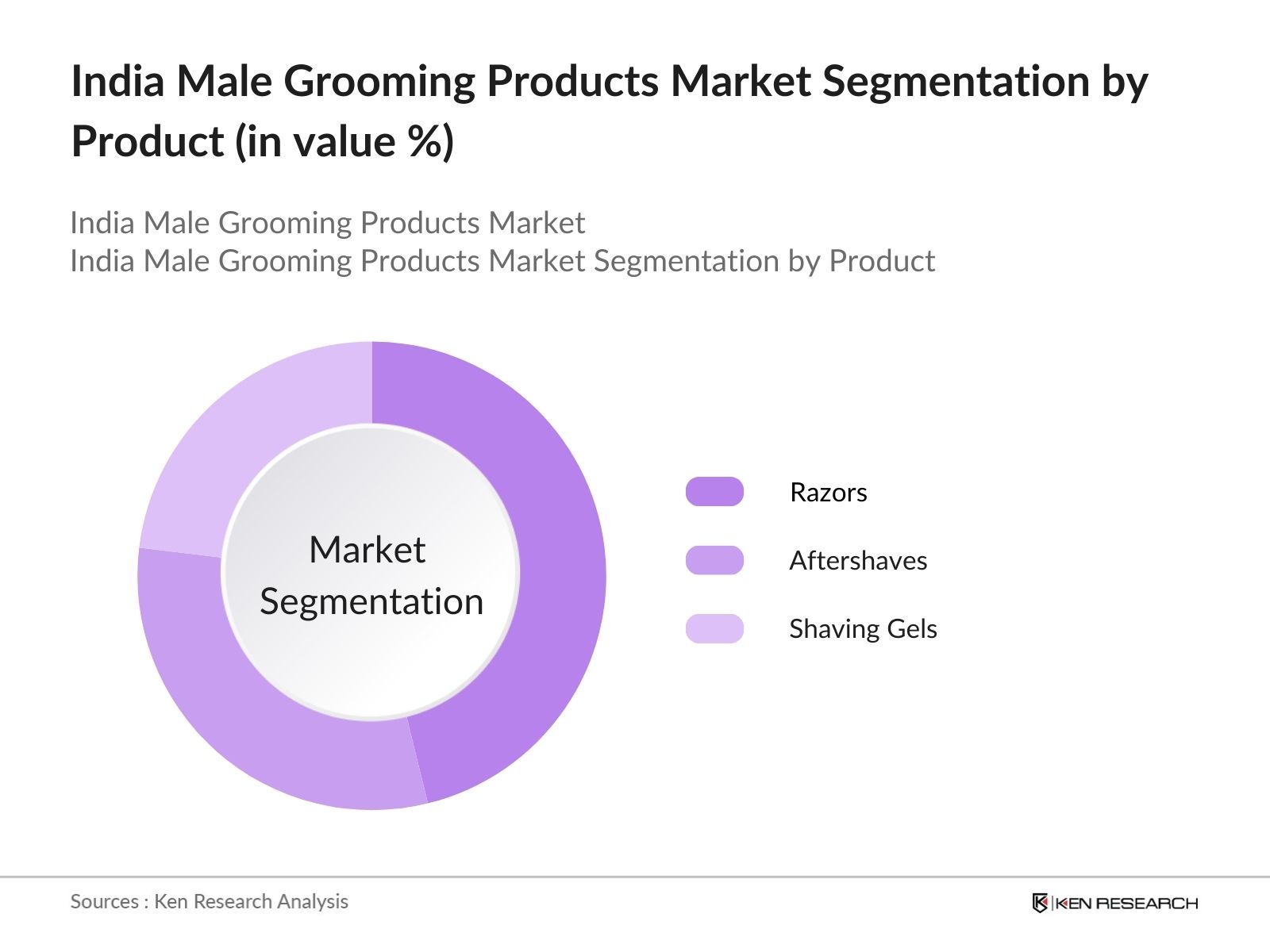 India Male Grooming Products Market Segmentation by Product (in value %)

India Male Grooming Products Market
India Male Grooming Products Market Segmentation by Product

Market Segmentation

Razors

Aftershaves

Shaving Gels

Sources : Ken Research Analysis

KEN RESEARCH